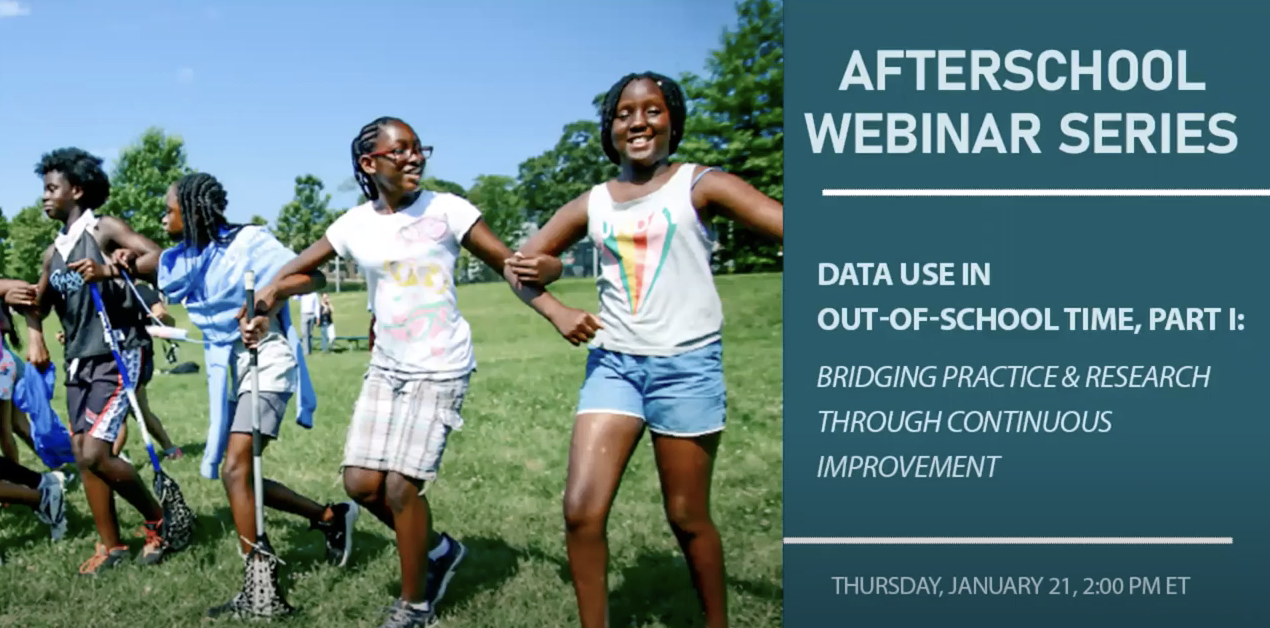 AFTERSCHOOL WEBINAR SERIES

DATA USE IN OUT-OF-SCHOOL TIME, PART I:

BRIDGING PRACTICE & RESEARCH THROUGH CONTINUOUS IMPROVEMENT

THURSDAY, JANUARY 21, 2:00 PM ET